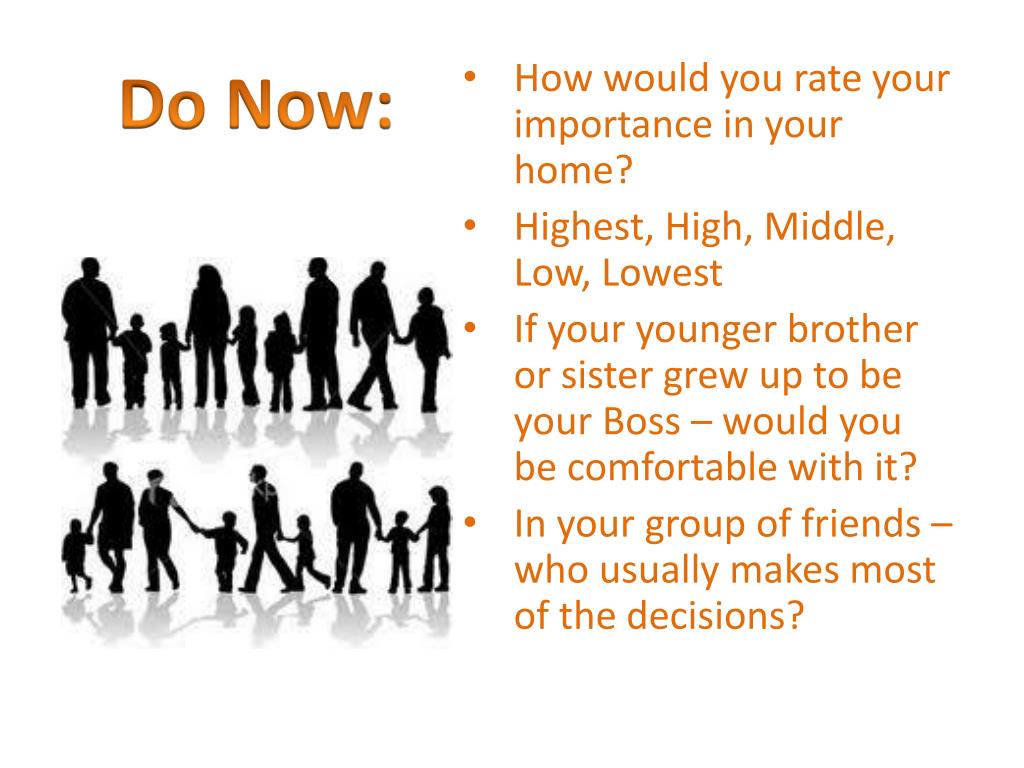 Do Now:

• How would you rate your importance in your home?
• Highest, High, Middle, Low, Lowest
• If your younger brother or sister grew up to be your Boss – would you be comfortable with it?
• In your group of friends – who usually makes most of the decisions?